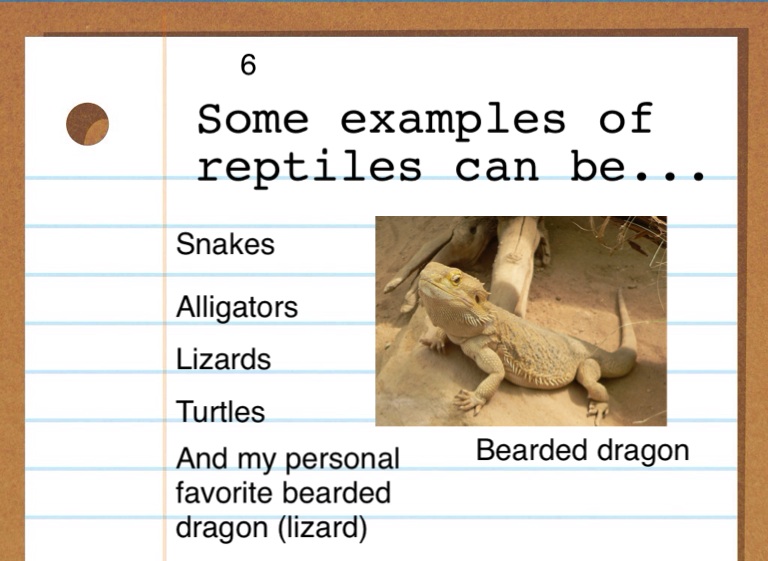 6

Some examples of reptiles can be...

Snakes

Alligators

Lizards

Turtles

And my personal favorite bearded dragon (lizard)

Bearded dragon